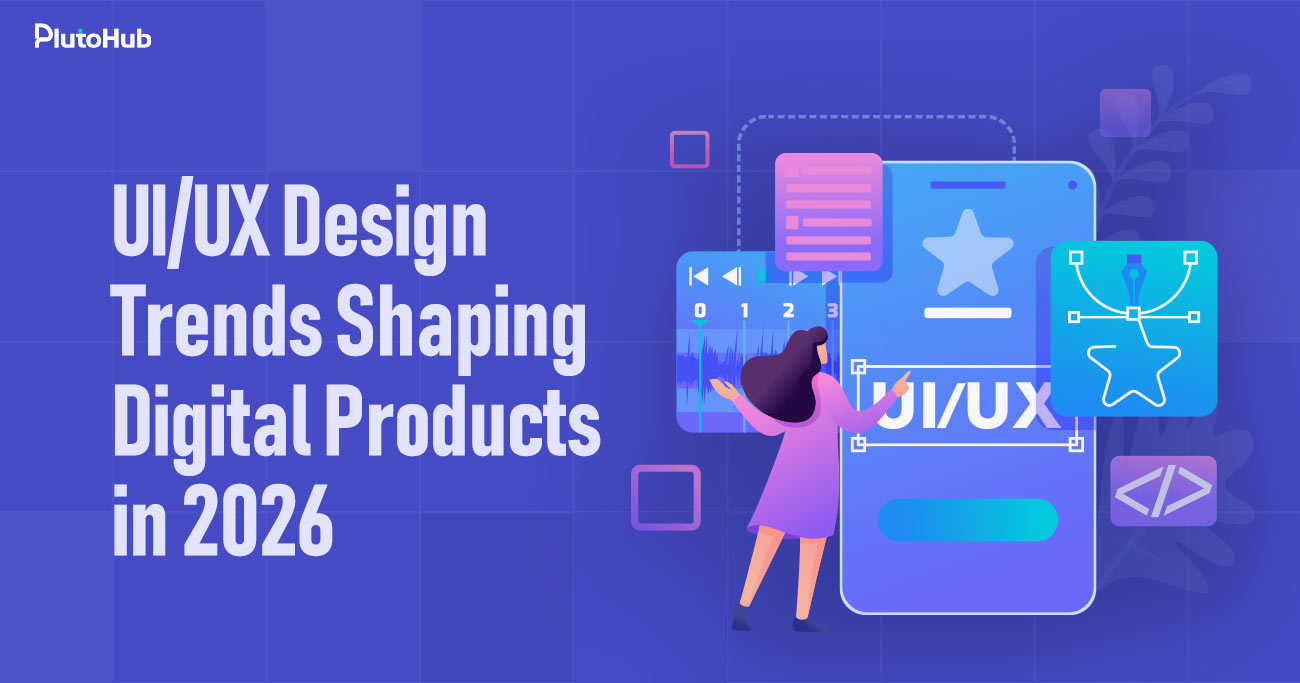 PlutoHub

UI/UX Design Trends Shaping Digital Products in 2026

0 1 2 3

UI/UX

</>